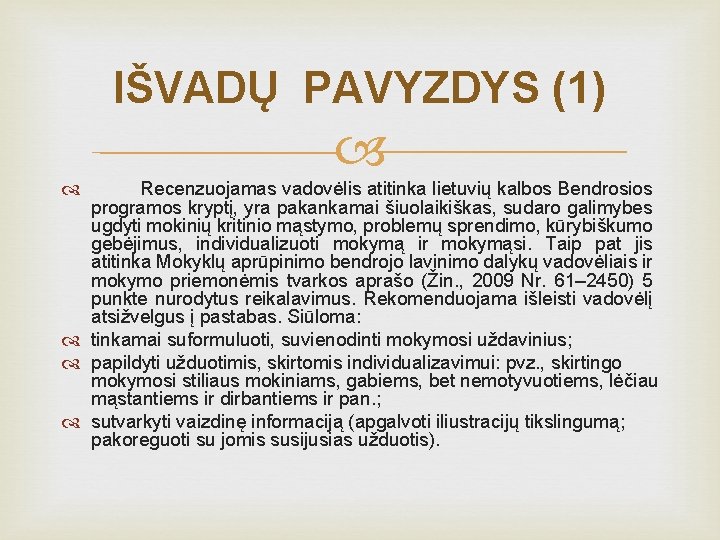 IŠVADŲ PAVYZDYS (1)

Recenzuojamas vadovėlis atitinka lietuvių kalbos Bendrosios programos kryptį, yra pakankamai šiuolaikiškas, sudaro galimybes ugdyti mokinių kritinio mąstymo, problemų sprendimo, kūrybiškumo gebėjimus, individualizuoti mokymą ir mokymąsi. Taip pat jis atitinka Mokyklų aprūpinimo bendrojo lavinimo dalykų vadovėliais ir mokymo priemonėmis tvarkos aprašo (Žin., 2009 Nr. 61–2450) 5 punkte nurodytus reikalavimus. Rekomenduojama išleisti vadovėlį atsižvelgus į pastabas. Siūloma:

tinkamai suformuluoti, suvienodinti mokymosi uždavinius;

papildyti užduotimis, skirtomis individualizavimui: pvz., skirtingo mokymosi stiliaus mokiniams, gabiems, bet nemotyvuotiems, lėčiau mąstantiems ir dirbantiems ir pan.;

sutvarkyti vaizdinę informaciją (apgalvoti iliustracijų tikslingumą; pakoreguoti su jomis susijusias užduotis).